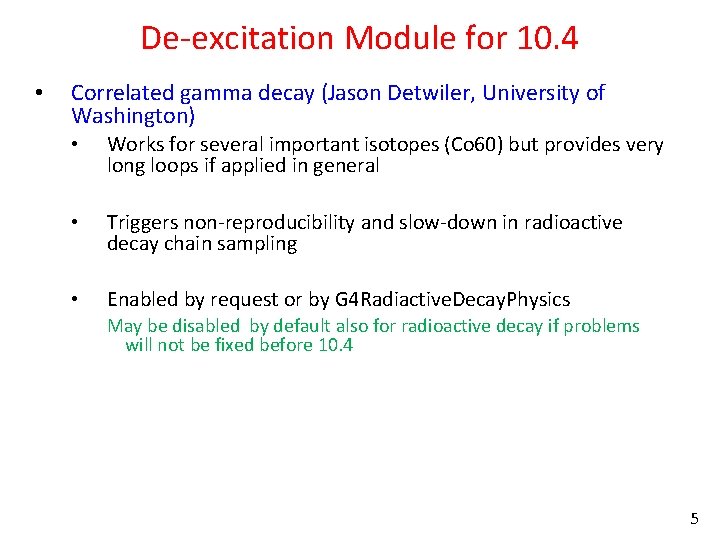 De-excitation Module for 10.4

• Correlated gamma decay (Jason Detwiler, University of Washington)

• Works for several important isotopes (Co60) but provides very long loops if applied in general

• Triggers non-reproducibility and slow-down in radioactive decay chain sampling

• Enabled by request or by G4RadiactiveDecayPhysics

May be disabled by default also for radioactive decay if problems will not be fixed before 10.4

5